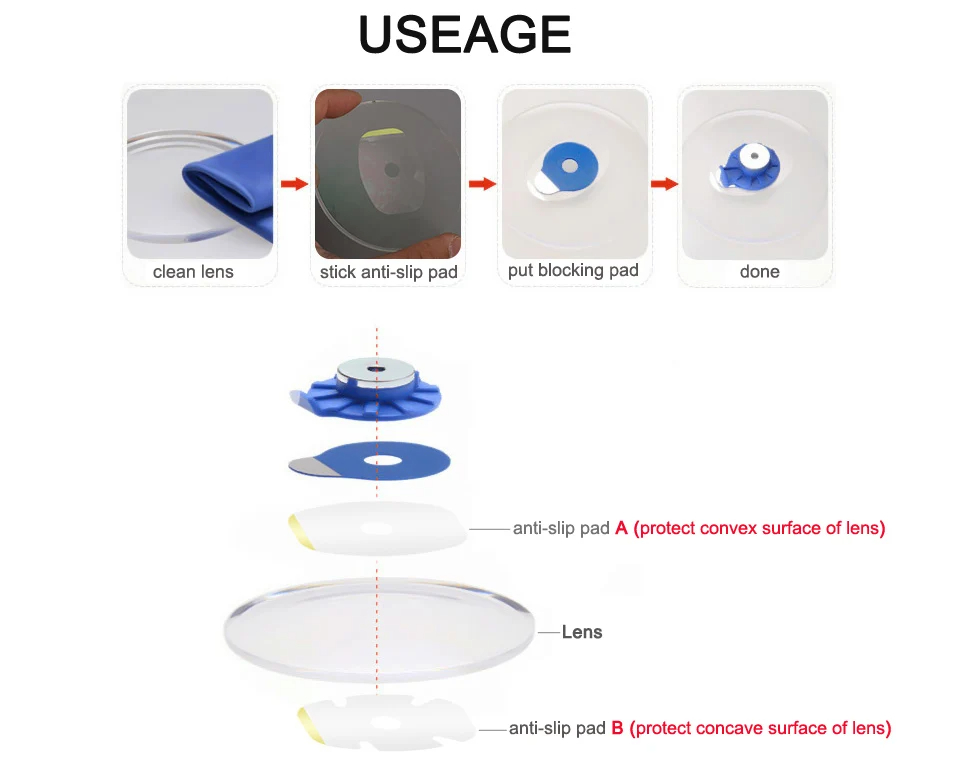 USEAGE

clean lens

stick anti-slip pad

put blocking pad

done

anti-slip pad A (protect convex surface of lens)

Lens

anti-slip pad B (protect concave surface of lens)